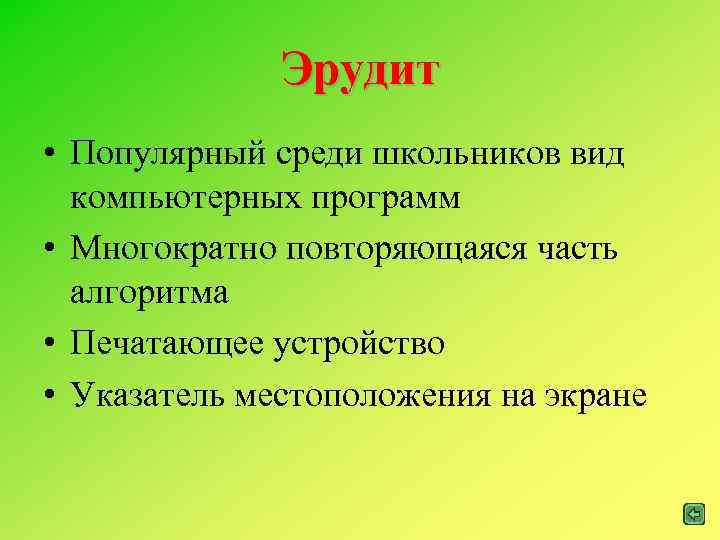 Эрудит

• Популярный среди школьников вид компьютерных программ
• Многократно повторяющаяся часть алгоритма
• Печатающее устройство
• Указатель местоположения на экране